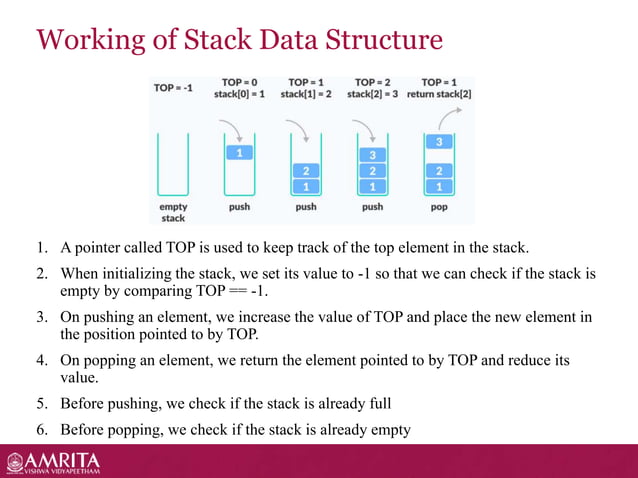 Working of Stack Data Structure

TOP = -1

TOP = 0
stack[0] = 1

TOP = 1
stack[1] = 2

TOP = 2
stack[2] = 3

TOP = 1
return stack[2]

1

2
1

3
2
1

3
2
1

empty stack

push

push

push

pop

1. A pointer called TOP is used to keep track of the top element in the stack.
2. When initializing the stack, we set its value to -1 so that we can check if the stack is empty by comparing TOP == -1.
3. On pushing an element, we increase the value of TOP and place the new element in the position pointed to by TOP.
4. On popping an element, we return the element pointed to by TOP and reduce its value.
5. Before pushing, we check if the stack is already full
6. Before popping, we check if the stack is already empty

AMRITA
VISHWA VIDYAPEETHAM